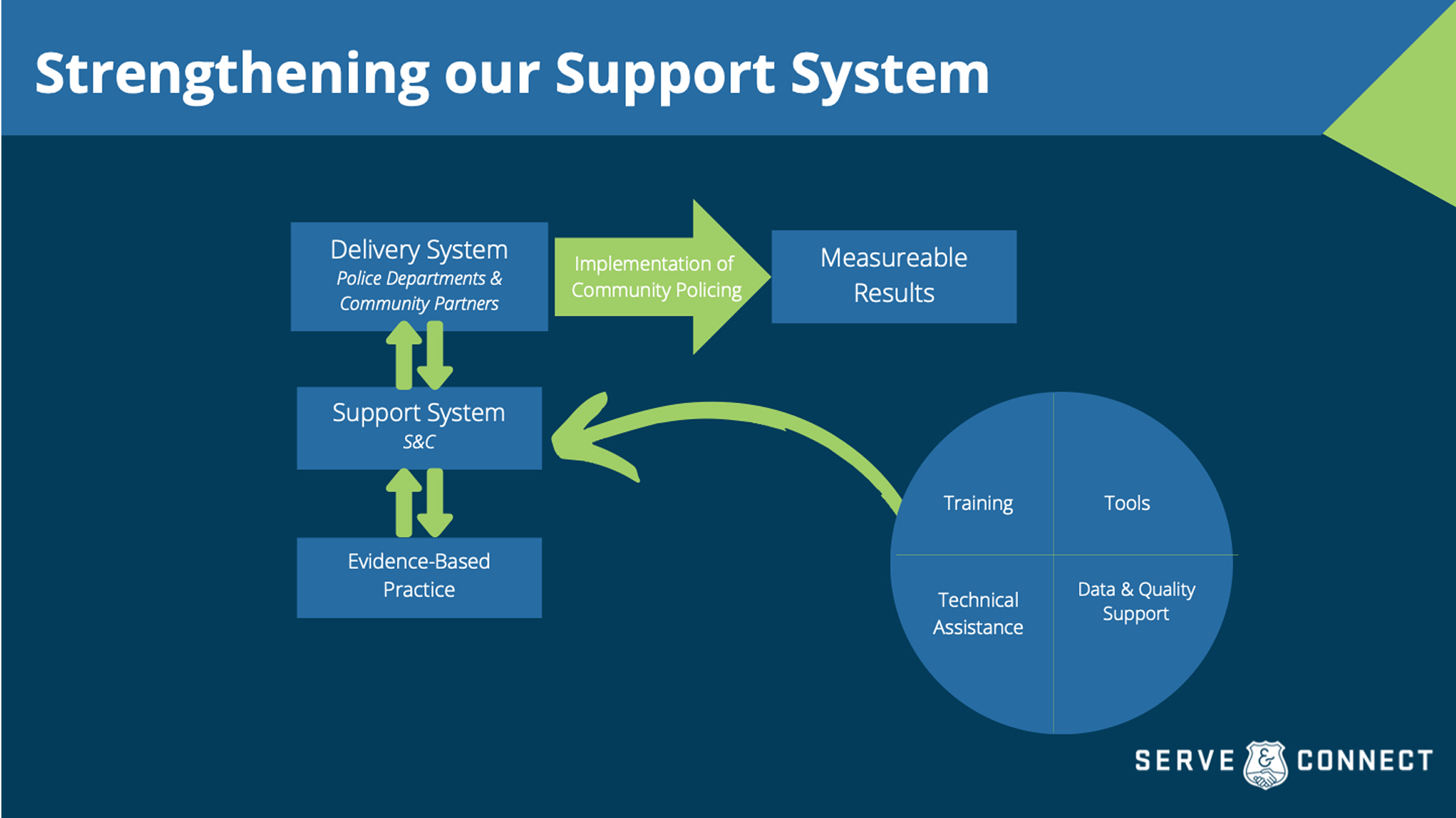 Strengthening our Support System

Delivery System
Police Departments & Community Partners

Implementation of Community Policing

Measureable Results

Support System
S&C

Evidence-Based Practice

Training

Tools

Technical Assistance

Data & Quality Support

SERVE & CONNECT